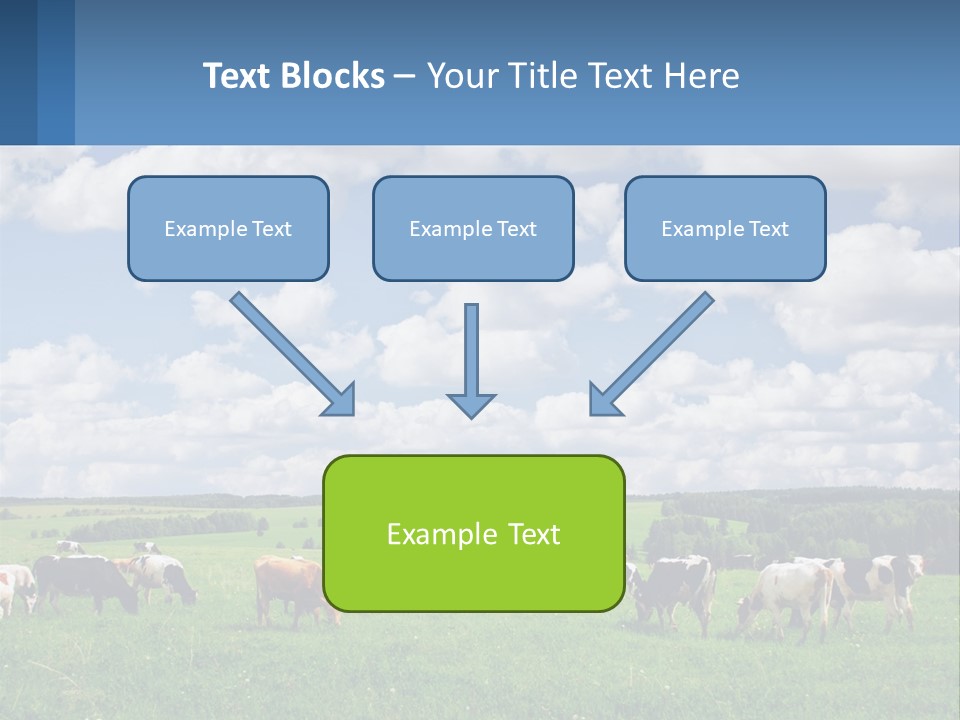 Text Blocks – Your Title Text Here

Example Text

Example Text

Example Text

Example Text